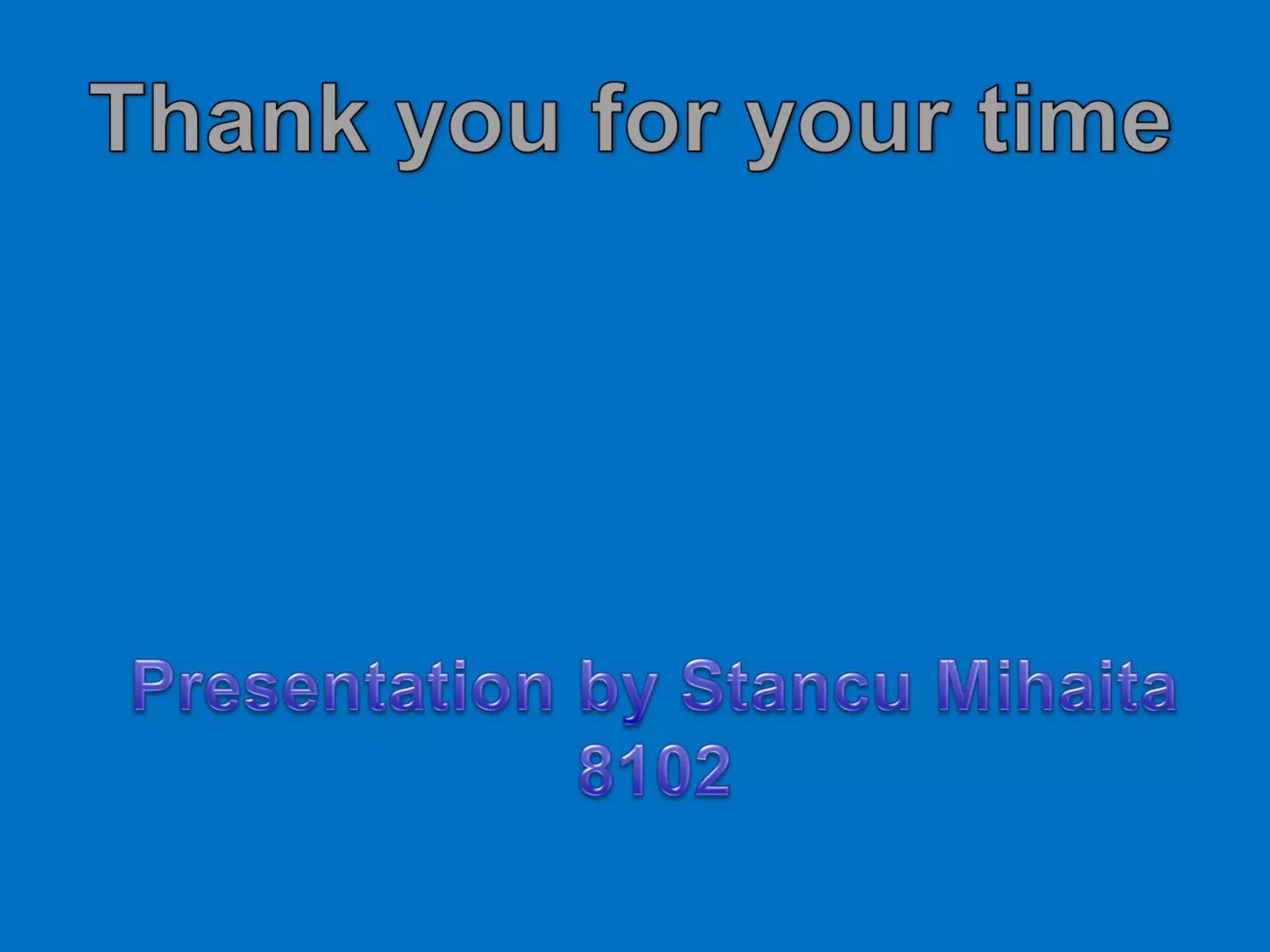 Thank you for your time

Presentation by Stancu Mihaita
8102